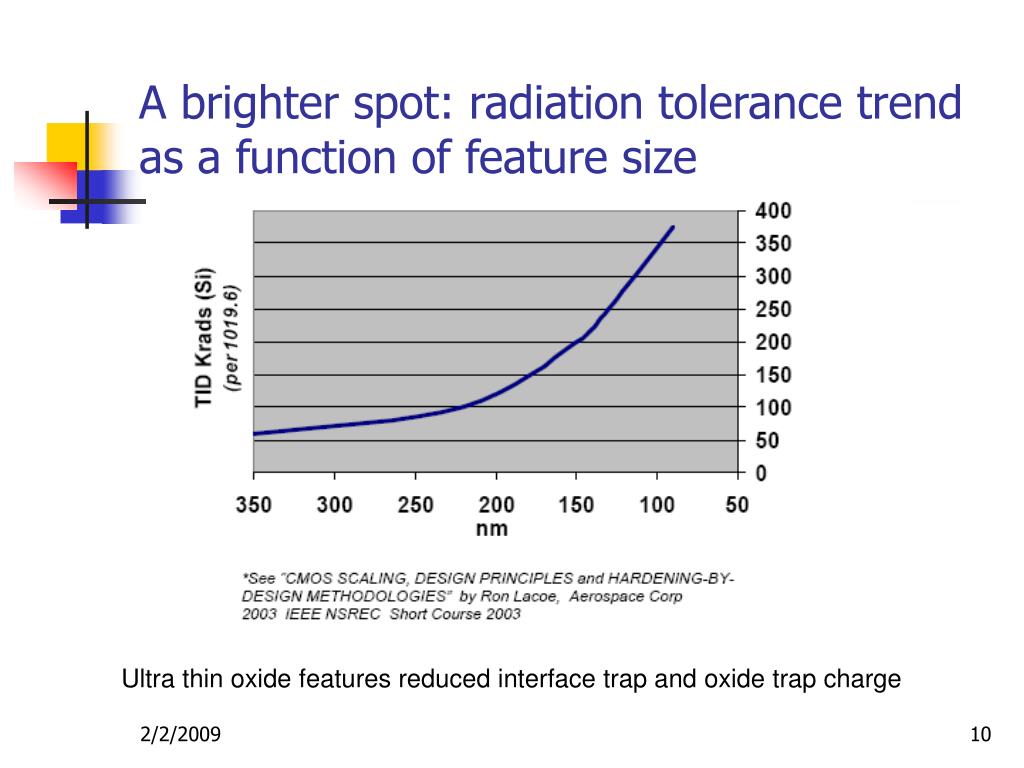 A brighter spot: radiation tolerance trend as a function of feature size

TID Krads (Si)
(per 1019.6)

400
350
300
250
200
150
100
50
0

350 300 250 200 150 100 50
nm

*See "CMOS SCALING, DESIGN PRINCIPLES and HARDENING-BY-DESIGN METHODOLOGIES" by Ron Lacoe, Aerospace Corp 2003 IEEE NSREC Short Course 2003

Ultra thin oxide features reduced interface trap and oxide trap charge

2/2/2009

10